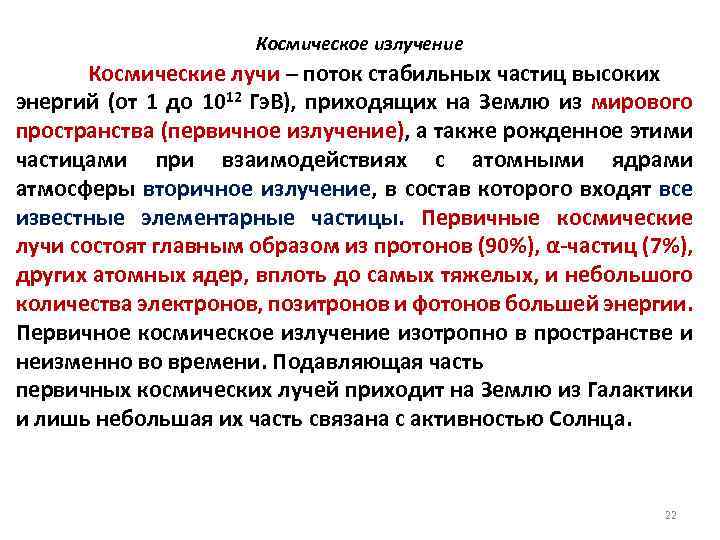 Космическое излучение

Космические лучи – поток стабильных частиц высоких энергий (от 1 до $10^{12}$ ГэВ), приходящих на Землю из мирового пространства (первичное излучение), а также рожденное этими частицами при взаимодействиях с атомными ядрами атмосферы вторичное излучение, в состав которого входят все известные элементарные частицы. Первичные космические лучи состоят главным образом из протонов (90%), α-частиц (7%), других атомных ядер, вплоть до самых тяжелых, и небольшого количества электронов, позитронов и фотонов большей энергии. Первичное космическое излучение изотропно в пространстве и неизменно во времени. Подавляющая часть
первичных космических лучей приходит на Землю из Галактики и лишь небольшая их часть связана с активностью Солнца.

22